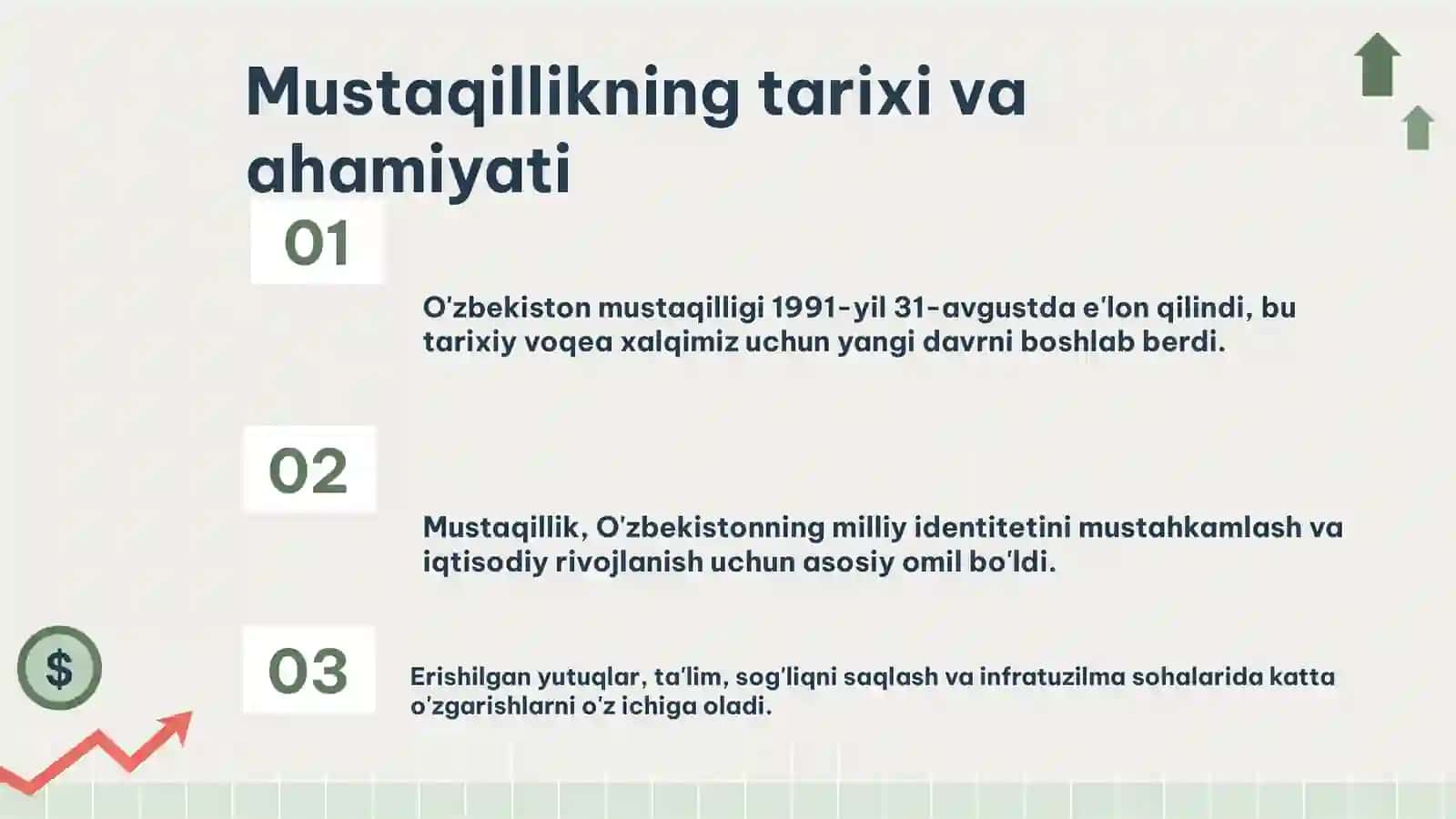 Mustaqillikning tarixi va ahamiyati

01

O'zbekiston mustaqilligi 1991-yil 31-avgustda e'lon qilindi, bu tarixiy voqea xalqimiz uchun yangi davrni boshlab berdi.

02

Mustaqillik, O'zbekistonning milliy identitetini mustahkamlash va iqtisodiy rivojlanish uchun asosiy omil bo'ldi.

03

Erishilgan yutuqlar, ta'lim, sog'liqni saqlash va infratuzilma sohalarida katta o'zgarishlarni o'z ichiga oladi.

$